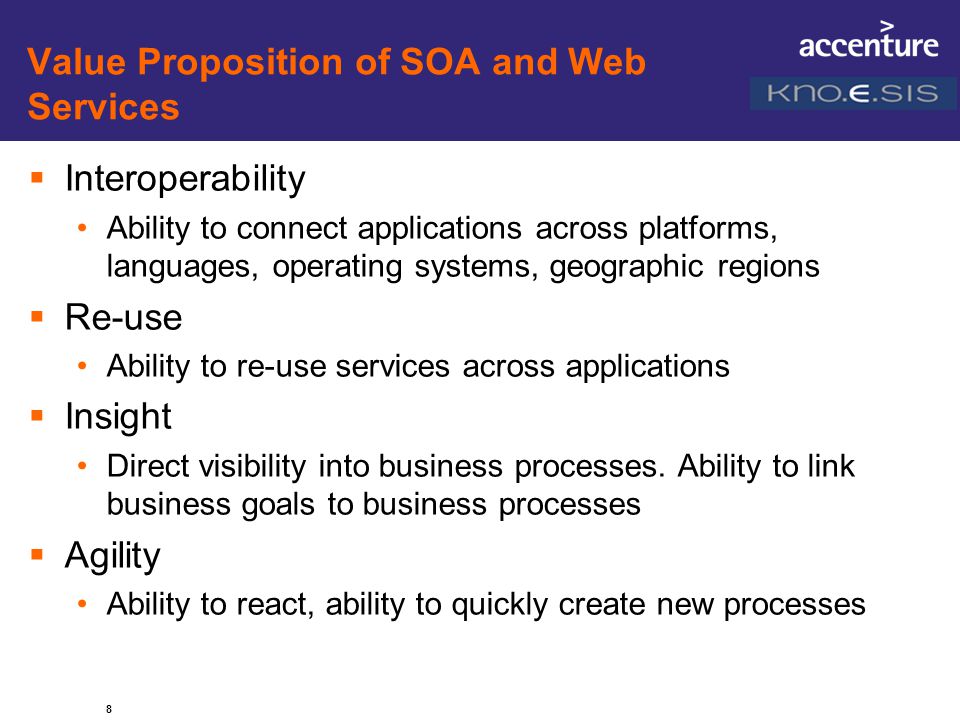 Value Proposition of SOA and Web Services

accenture

KNO.E.SIS

▪ Interoperability
  • Ability to connect applications across platforms, languages, operating systems, geographic regions
▪ Re-use
  • Ability to re-use services across applications
▪ Insight
  • Direct visibility into business processes. Ability to link business goals to business processes
▪ Agility
  • Ability to react, ability to quickly create new processes

8